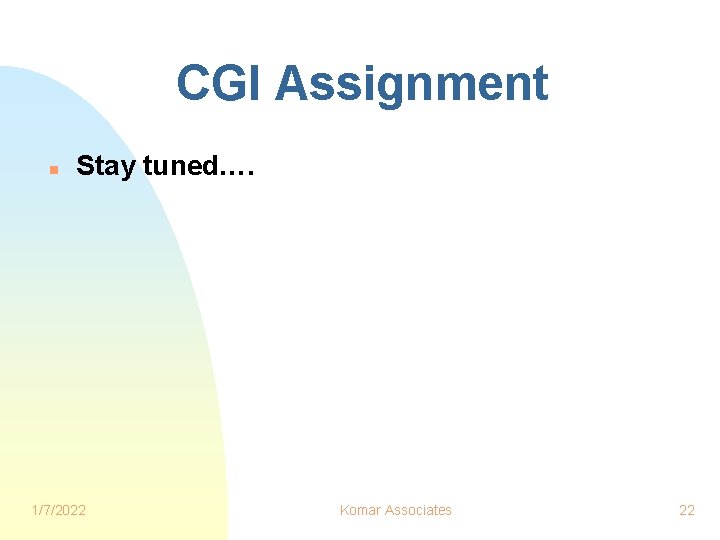 CGI Assignment

Stay tuned….

1/7/2022

Komar Associates

22